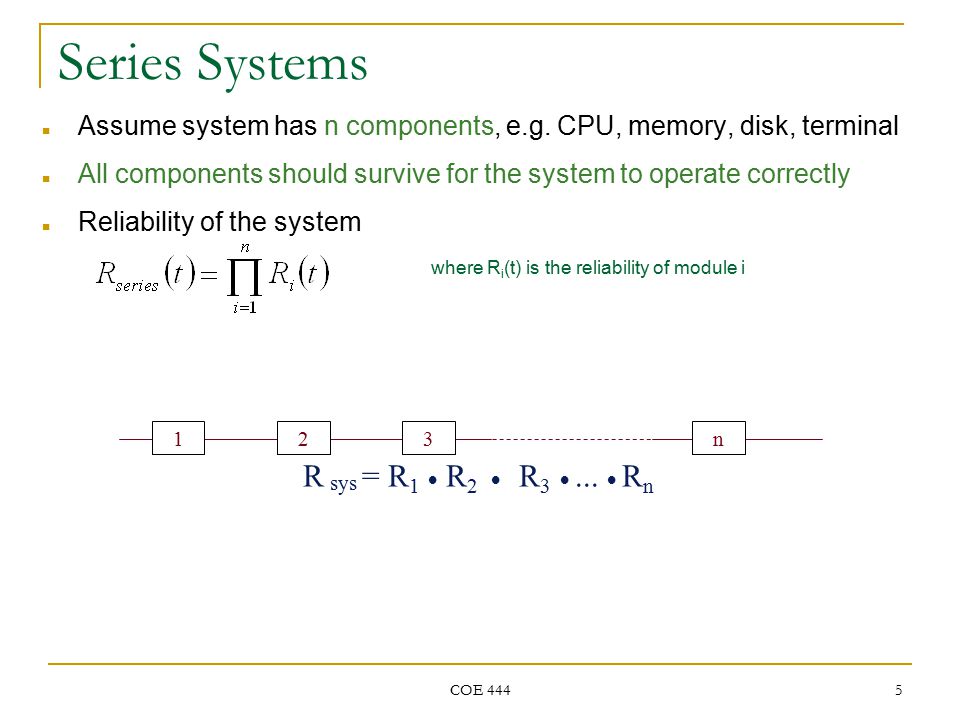 Series Systems

Assume system has n components, e.g. CPU, memory, disk, terminal

All components should survive for the system to operate correctly

Reliability of the system

$R_{series}(t) = \prod_{i=1}^{n} R_i(t)$

where $R_i(t)$ is the reliability of module i

1 2 3 n

$R_{sys} = R_1 \bullet R_2 \bullet R_3 \bullet \ldots \bullet R_n$

COE 444

5